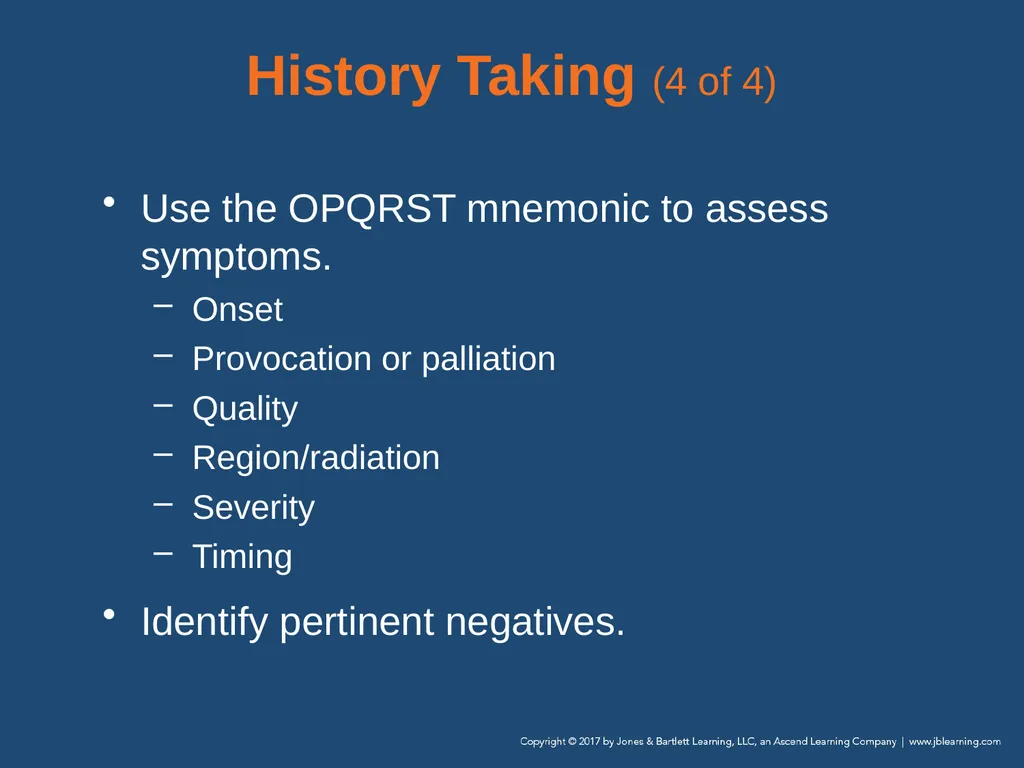 History Taking (4 of 4)

• Use the OPQRST mnemonic to assess symptoms.
– Onset
– Provocation or palliation
– Quality
– Region/radiation
– Severity
– Timing

• Identify pertinent negatives.

Copyright © 2017 by Jones & Bartlett Learning, LLC, an Ascend Learning Company | www.jblearning.com